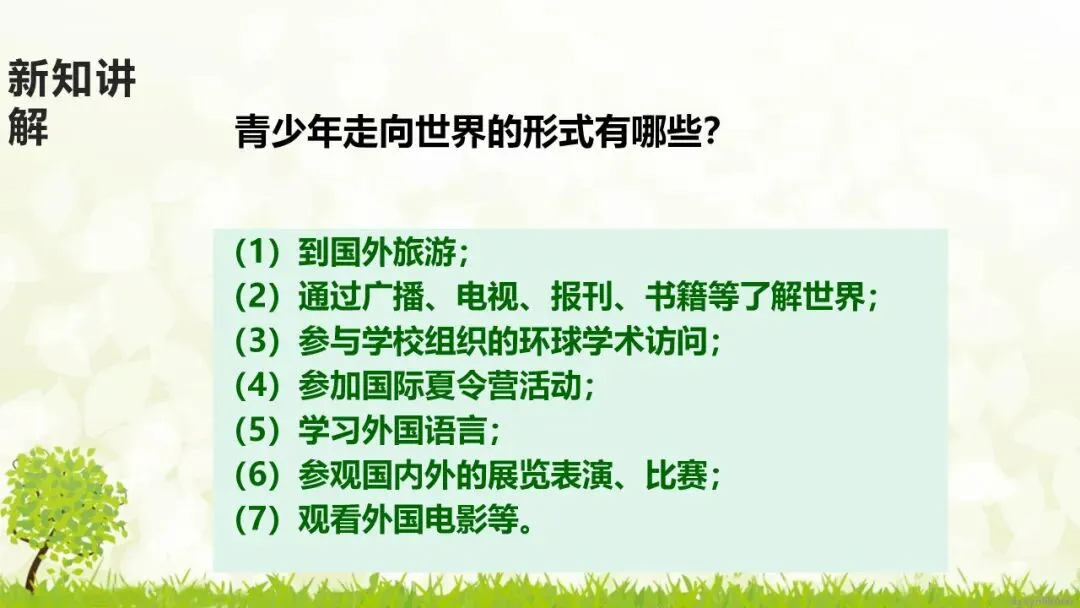 新知讲解

青少年走向世界的形式有哪些?

(1) 到国外旅游;
(2) 通过广播、电视、报刊、书籍等了解世界;
(3) 参与学校组织的环球学术访问;
(4) 参加国际夏令营活动;
(5) 学习外国语言;
(6) 参观国内外的展览表演、比赛;
(7) 观看外国电影等。